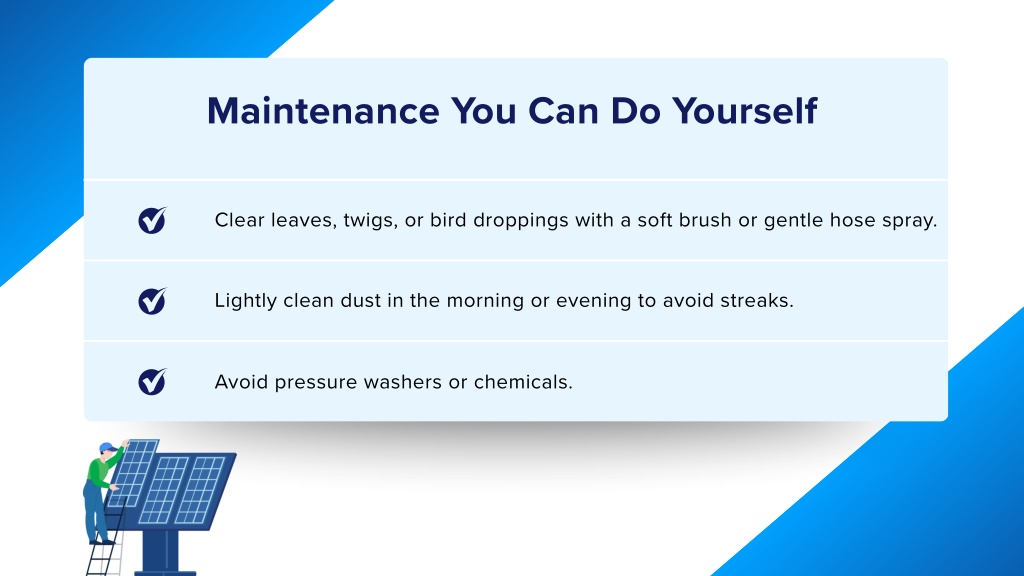 Maintenance You Can Do Yourself

Clear leaves, twigs, or bird droppings with a soft brush or gentle hose spray.

Lightly clean dust in the morning or evening to avoid streaks.

Avoid pressure washers or chemicals.